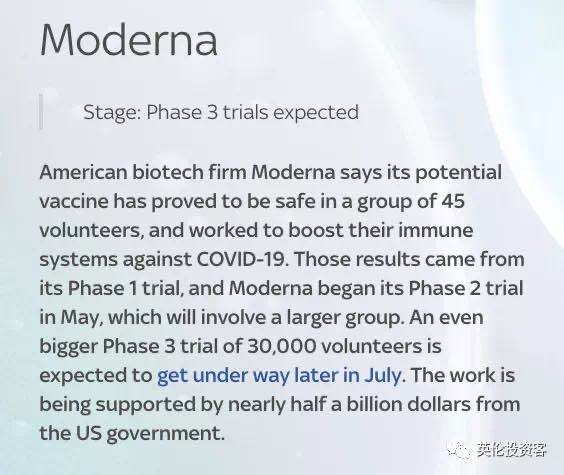 Moderna

Stage: Phase 3 trials expected

American biotech firm Moderna says its potential vaccine has proved to be safe in a group of 45 volunteers, and worked to boost their immune systems against COVID-19. Those results came from its Phase 1 trial, and Moderna began its Phase 2 trial in May, which will involve a larger group. An even bigger Phase 3 trial of 30,000 volunteers is expected to get under way later in July. The work is being supported by nearly half a billion dollars from the US government.

英伦投资客